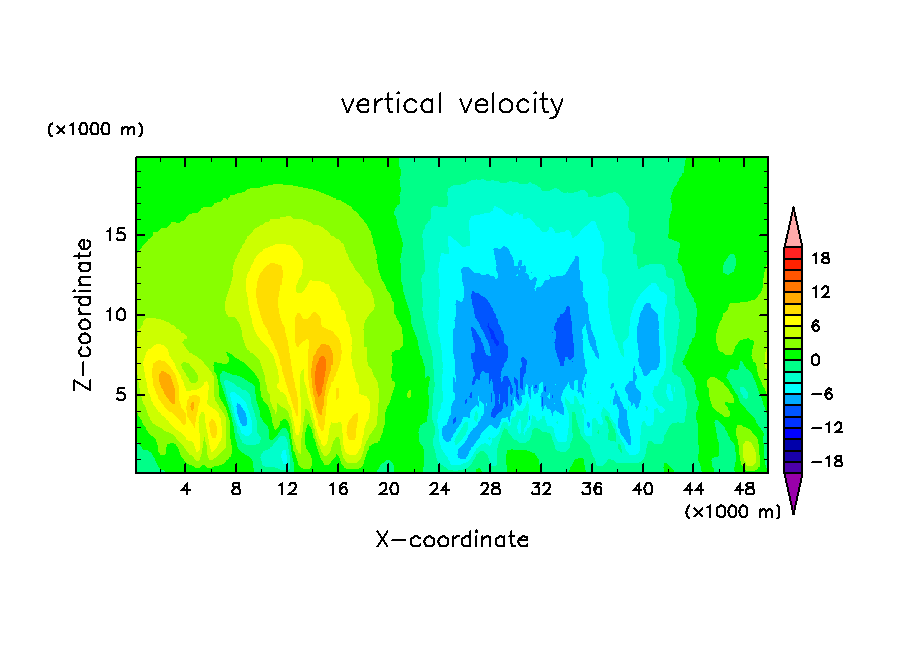 vertical velocity

(×1000 m)

Z−coordinate

15
10
5

4 8 12 16 20 24 28 32 36 40 44 48

(×1000 m)

X−coordinate

18
12
6
0
−6
−12
−18